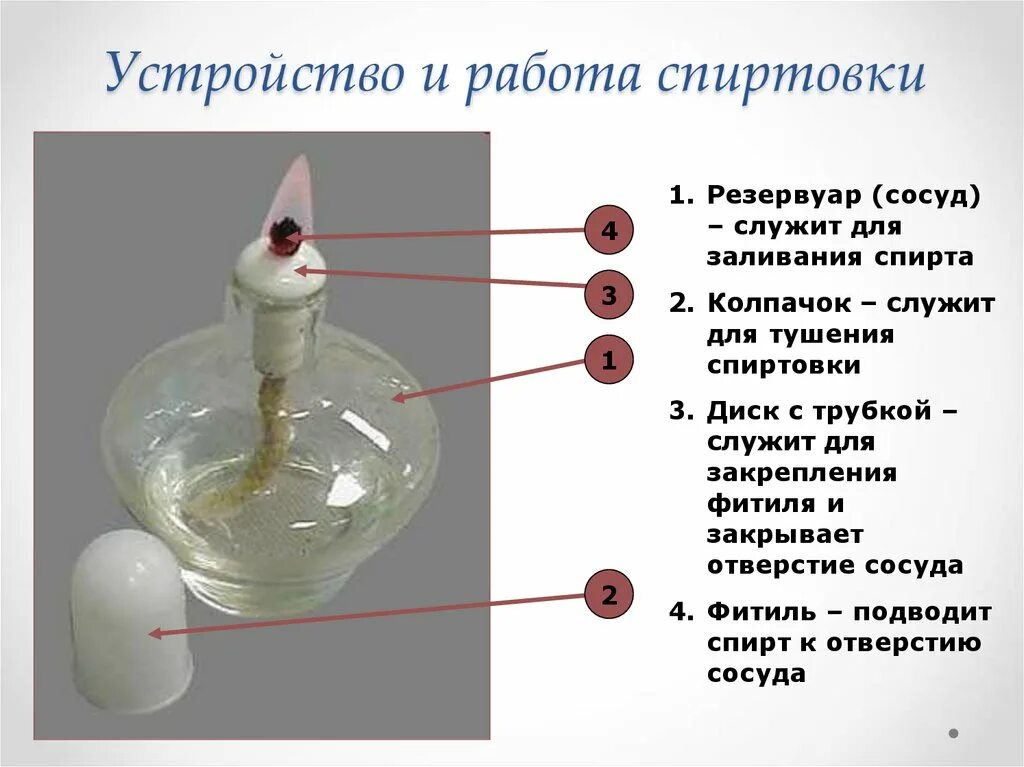 Устройство и работа спиртовки

4

3

1

2

1. Резервуар (сосуд) – служит для заливания спирта

2. Колпачок – служит для тушения спиртовки

3. Диск с трубкой – служит для закрепления фитиля и закрывает отверстие сосуда

4. Фитиль – подводит спирт к отверстию сосуда